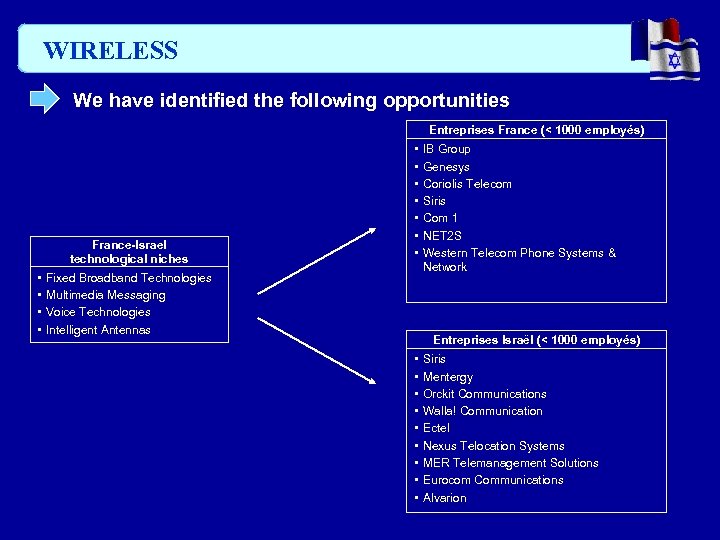 WIRELESS

We have identified the following opportunities

France-Israel technological niches
▪ Fixed Broadband Technologies
▪ Multimedia Messaging
▪ Voice Technologies
▪ Intelligent Antennas

Entreprises France (< 1000 employés)
▪ IB Group
▪ Genesys
▪ Coriolis Telecom
▪ Siris
▪ Com 1
▪ NET2S
▪ Western Telecom Phone Systems & Network

Entreprises Israël (< 1000 employés)
▪ Siris
▪ Mentergy
▪ Orckit Communications
▪ Walla! Communication
▪ Ectel
▪ Nexus Telocation Systems
▪ MER Telemanagement Solutions
▪ Eurocom Communications
▪ Alvarion